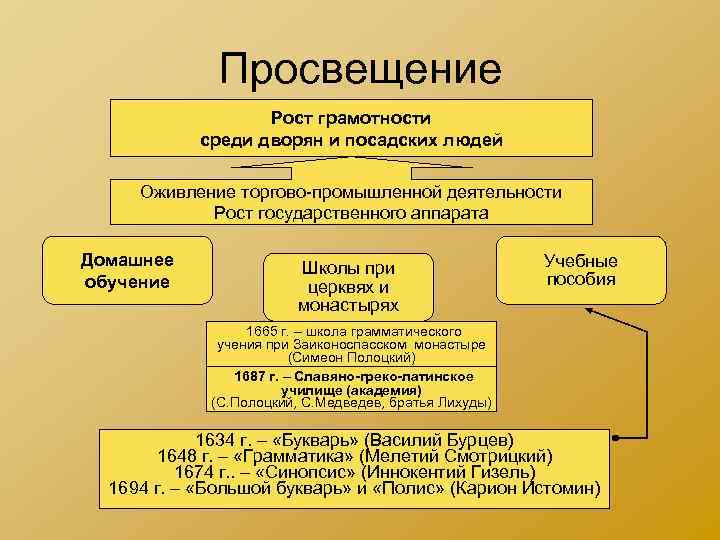 Просвещение

Рост грамотности
среди дворян и посадских людей

Оживление торгово-промышленной деятельности
Рост государственного аппарата

Домашнее обучение

Школы при церквях и монастырях

Учебные пособия

1665 г. – школа грамматического учения при Заиконоспасском монастыре (Симеон Полоцкий)

1687 г. – Славяно-греко-латинское училище (академия)
(С.Полоцкий, С.Медведев, братья Лихуды)

1634 г. – «Букварь» (Василий Бурцев)
1648 г. – «Грамматика» (Мелетий Смотрицкий)
1674 г.. – «Синопсис» (Иннокентий Гизель)
1694 г. – «Большой букварь» и «Полис» (Карион Истомин)